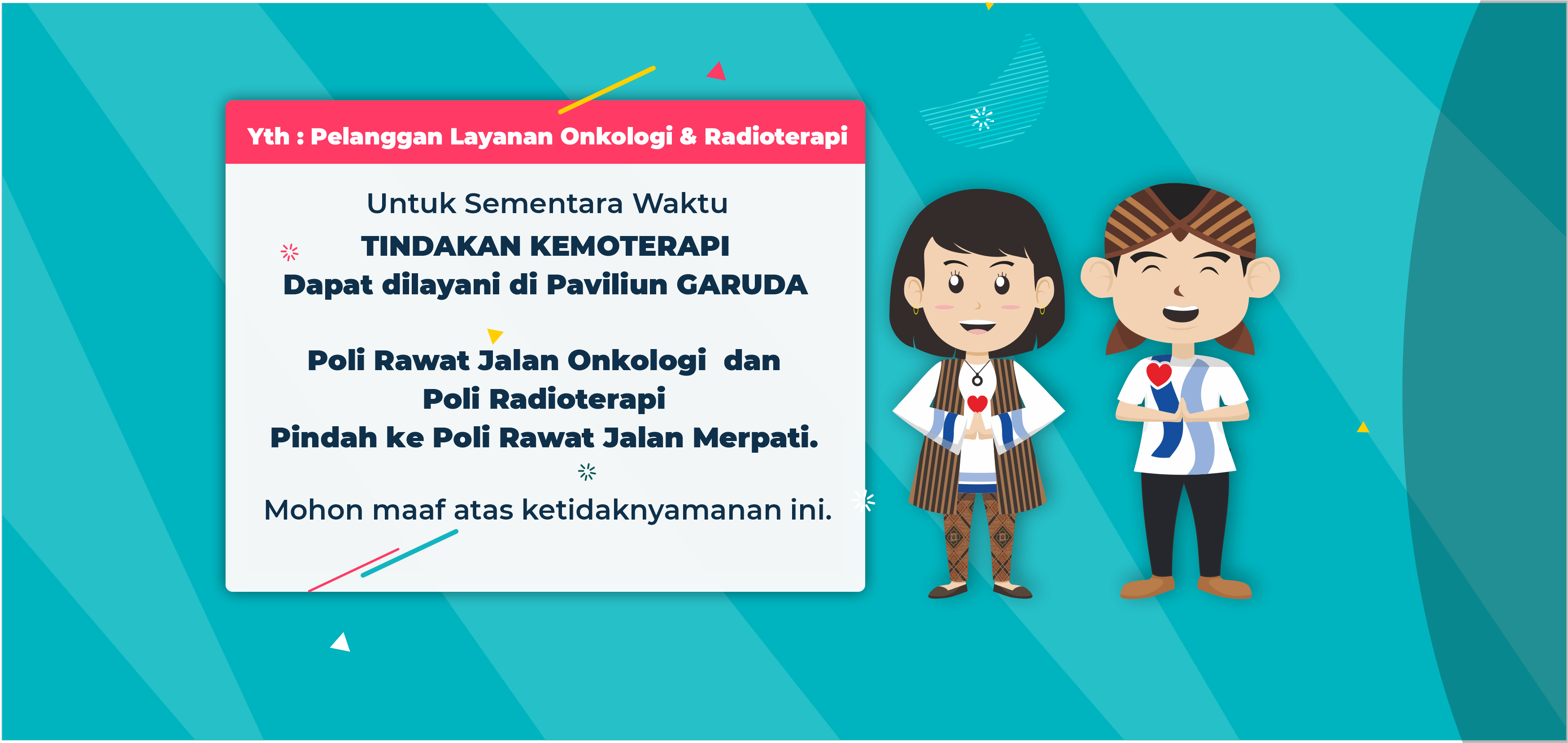 Yth : Pelanggan Layanan Onkologi & Radioterapi

Untuk Sementara Waktu
TINDAKAN KEMOTERAPI
Dapat dilayani di Paviliun GARUDA

Poli Rawat Jalan Onkologi dan
Poli Radioterapi
Pindah ke Poli Rawat Jalan Merpati.

Mohon maaf atas ketidaknyamanan ini.